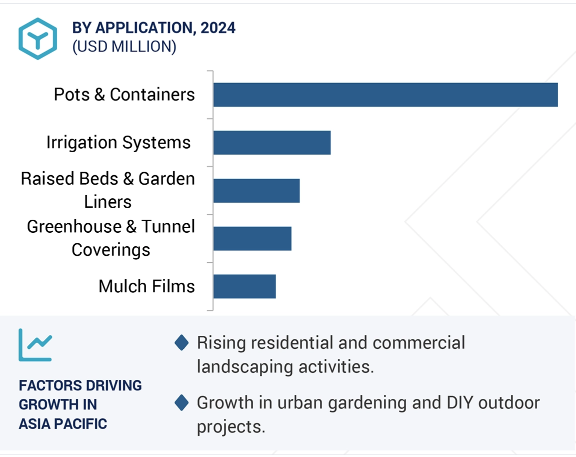 BY APPLICATION, 2024
(USD MILLION)

Pots & Containers

Irrigation Systems

Raised Beds & Garden Liners

Greenhouse & Tunnel Coverings

Mulch Films

FACTORS DRIVING GROWTH IN ASIA PACIFIC

Rising residential and commercial landscaping activities.

Growth in urban gardening and DIY outdoor projects.